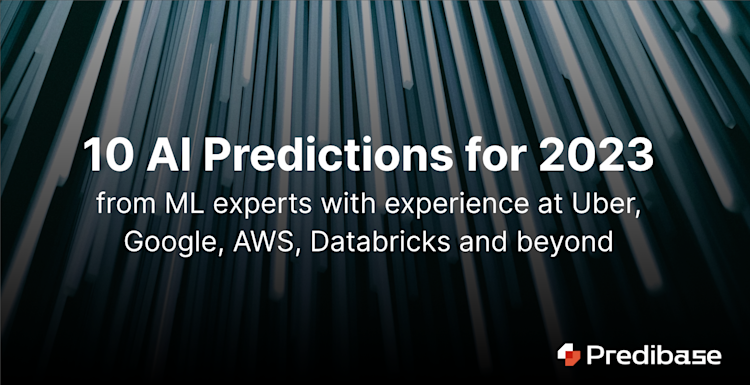 10 AI Predictions for 2023
from ML experts with experience at Uber, Google, AWS, Databricks and beyond

Predibase